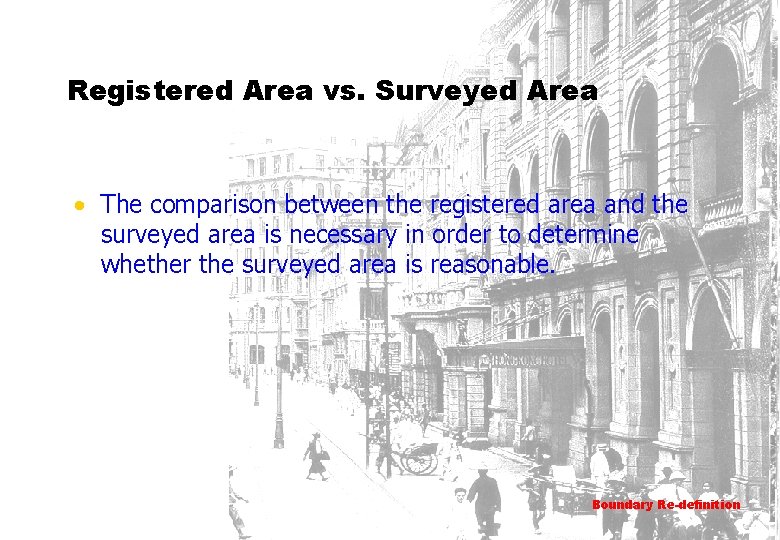 Registered Area vs. Surveyed Area

• The comparison between the registered area and the surveyed area is necessary in order to determine whether the surveyed area is reasonable.

HONGKONG HOTEL

Boundary Re-definition